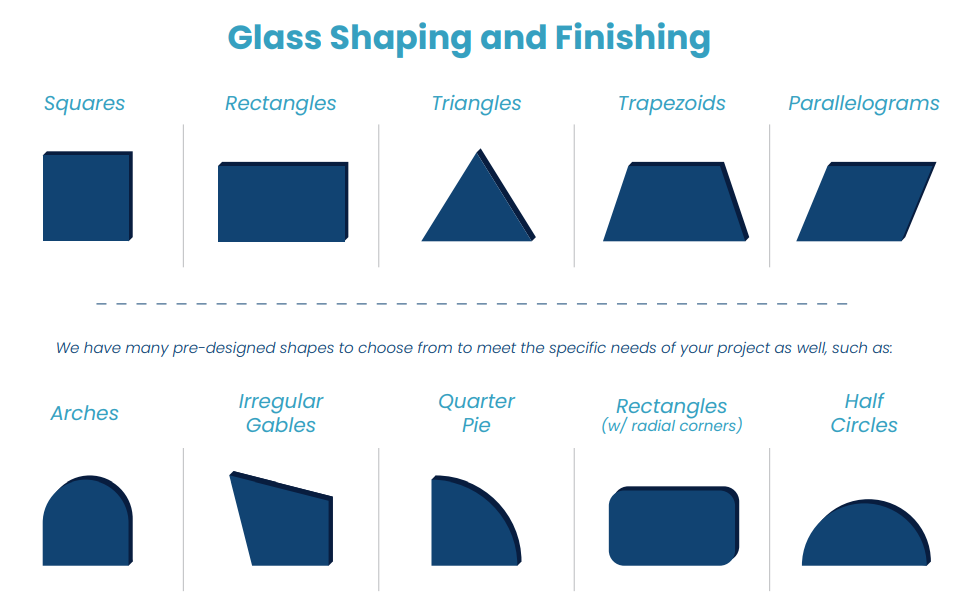 Glass Shaping and Finishing

Squares

Rectangles

Triangles

Trapezoids

Parallelograms

We have many pre-designed shapes to choose from to meet the specific needs of your project as well, such as:

Arches

Irregular Gables

Quarter Pie

Rectangles (w/ radial corners)

Half Circles